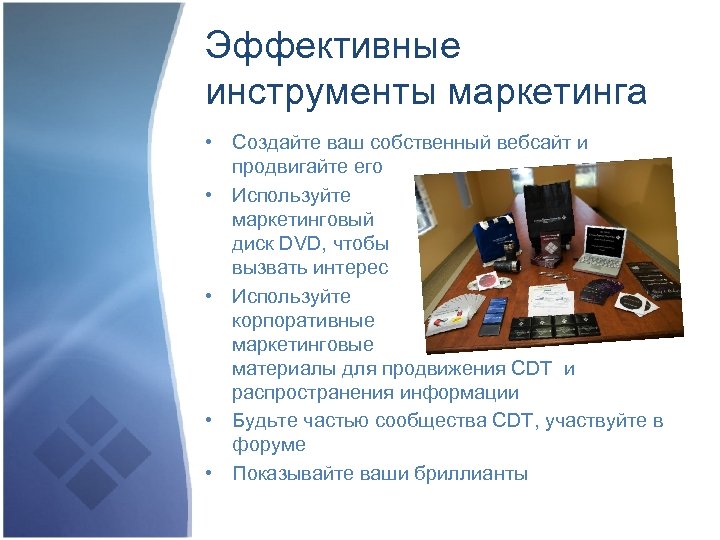 Эффективные инструменты маркетинга

• Создайте ваш собственный вебсайт и продвигайте его
• Используйте маркетинговый диск DVD, чтобы вызвать интерес
• Используйте корпоративные маркетинговые материалы для продвижения CDT и распространения информации
• Будьте частью сообщества CDT, участвуйте в форуме
• Показывайте ваши бриллианты